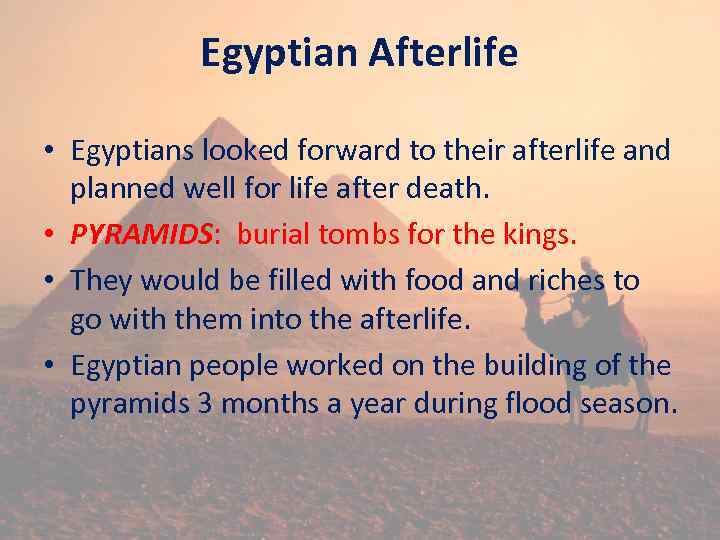 Egyptian Afterlife

• Egyptians looked forward to their afterlife and planned well for life after death.
• PYRAMIDS: burial tombs for the kings.
• They would be filled with food and riches to go with them into the afterlife.
• Egyptian people worked on the building of the pyramids 3 months a year during flood season.